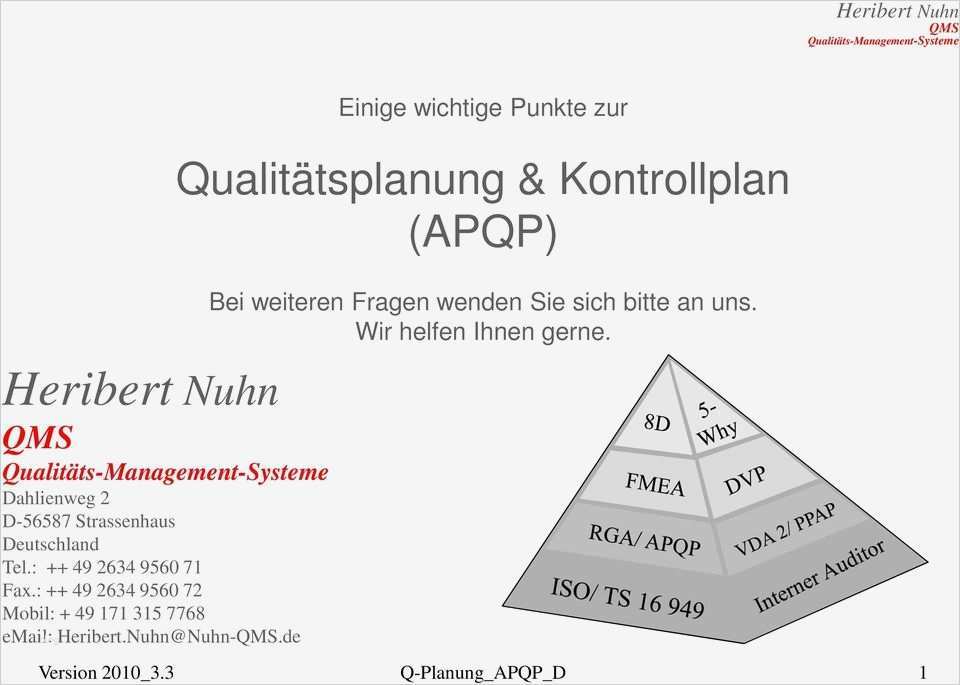 Heribert Nuhn
QMS
Qualitäts-Management-Systeme

Einige wichtige Punkte zur

Qualitätsplanung & Kontrollplan (APQP)

Bei weiteren Fragen wenden Sie sich bitte an uns.
Wir helfen Ihnen gerne.

Heribert Nuhn
QMS
Qualitäts-Management-Systeme
Dahlienweg 2
D-56587 Strassenhaus
Deutschland
Tel.: ++ 49 2634 9560 71
Fax.: ++ 49 2634 9560 72
Mobil: + 49 171 315 7768
eMail: Heribert.Nuhn@Nuhn-QMS.de

8D
5-Why
FMEA
DVP
RGA/ APQP
VDA 2/ PPAP
ISO/ TS 16 949
Interner Auditor

Version 2010_3.3
Q-Planung_APQP_D
1